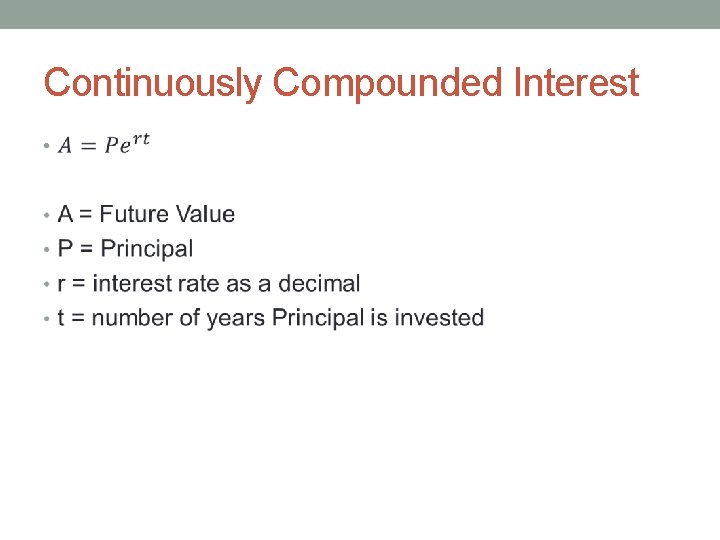 Continuously Compounded Interest

• $A = Pe^{rt}$

• A = Future Value
• P = Principal
• r = interest rate as a decimal
• t = number of years Principal is invested